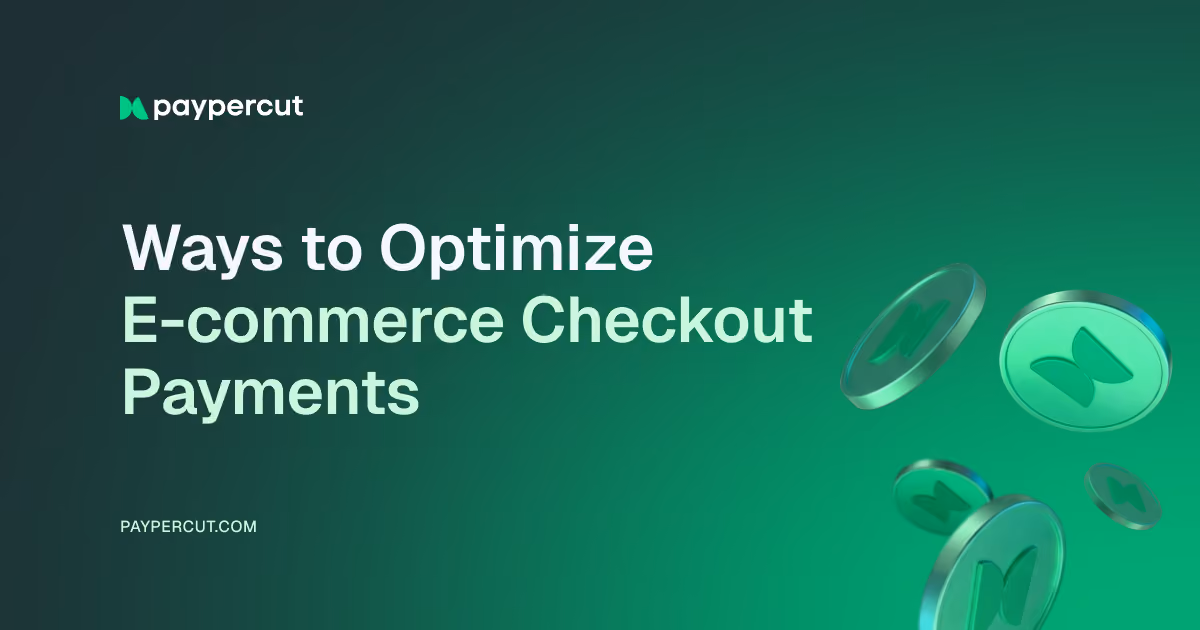 paypercut

Ways to Optimize
E-commerce Checkout
Payments

PAYPERCUT.COM